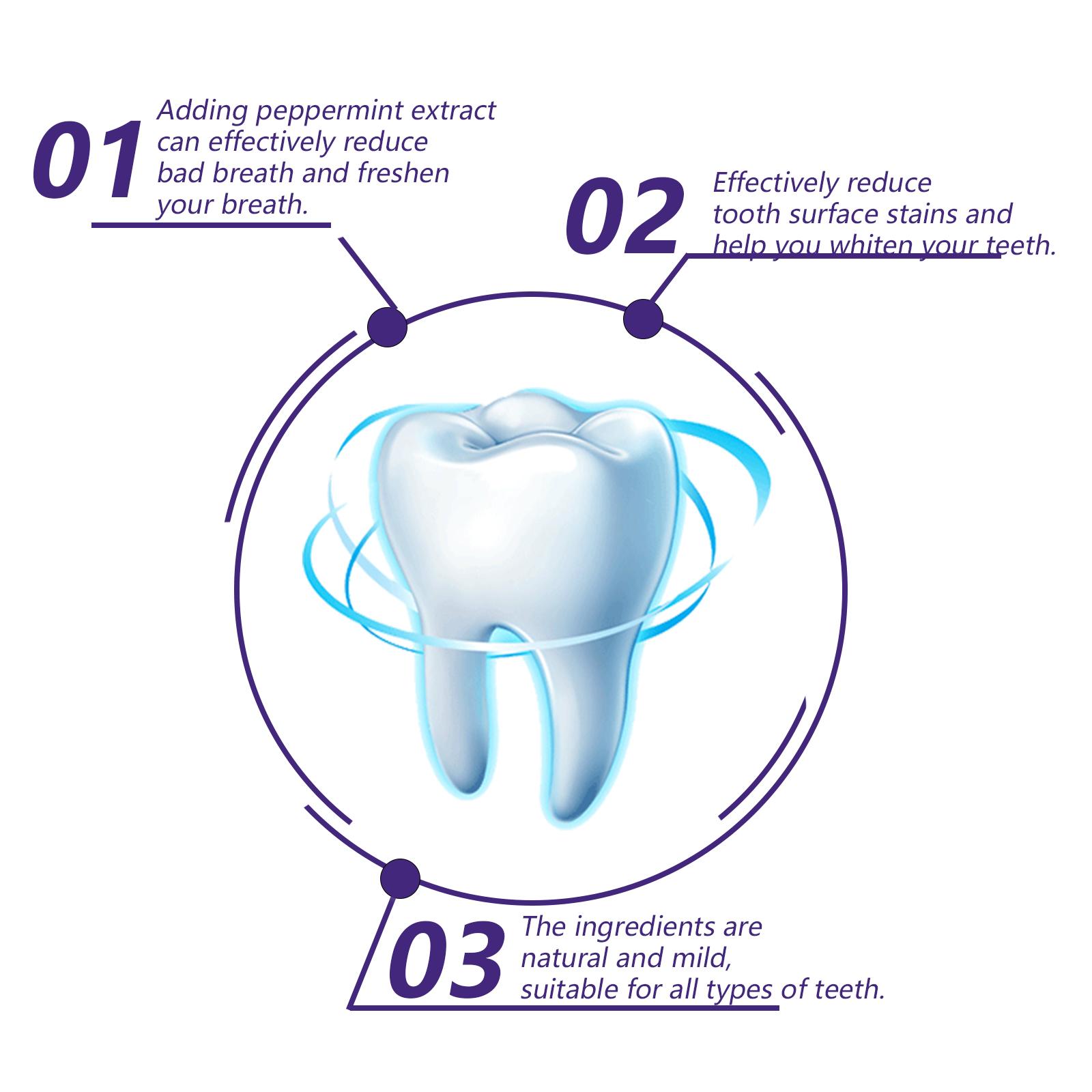 01
Adding peppermint extract can effectively reduce bad breath and freshen your breath.

02
Effectively reduce tooth surface stains and help you whiten your teeth.

03
The ingredients are natural and mild, suitable for all types of teeth.